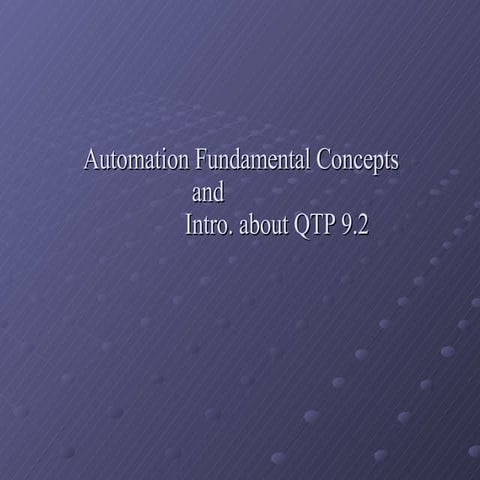 Automation Fundamental Concepts
and
Intro. about QTP 9.2